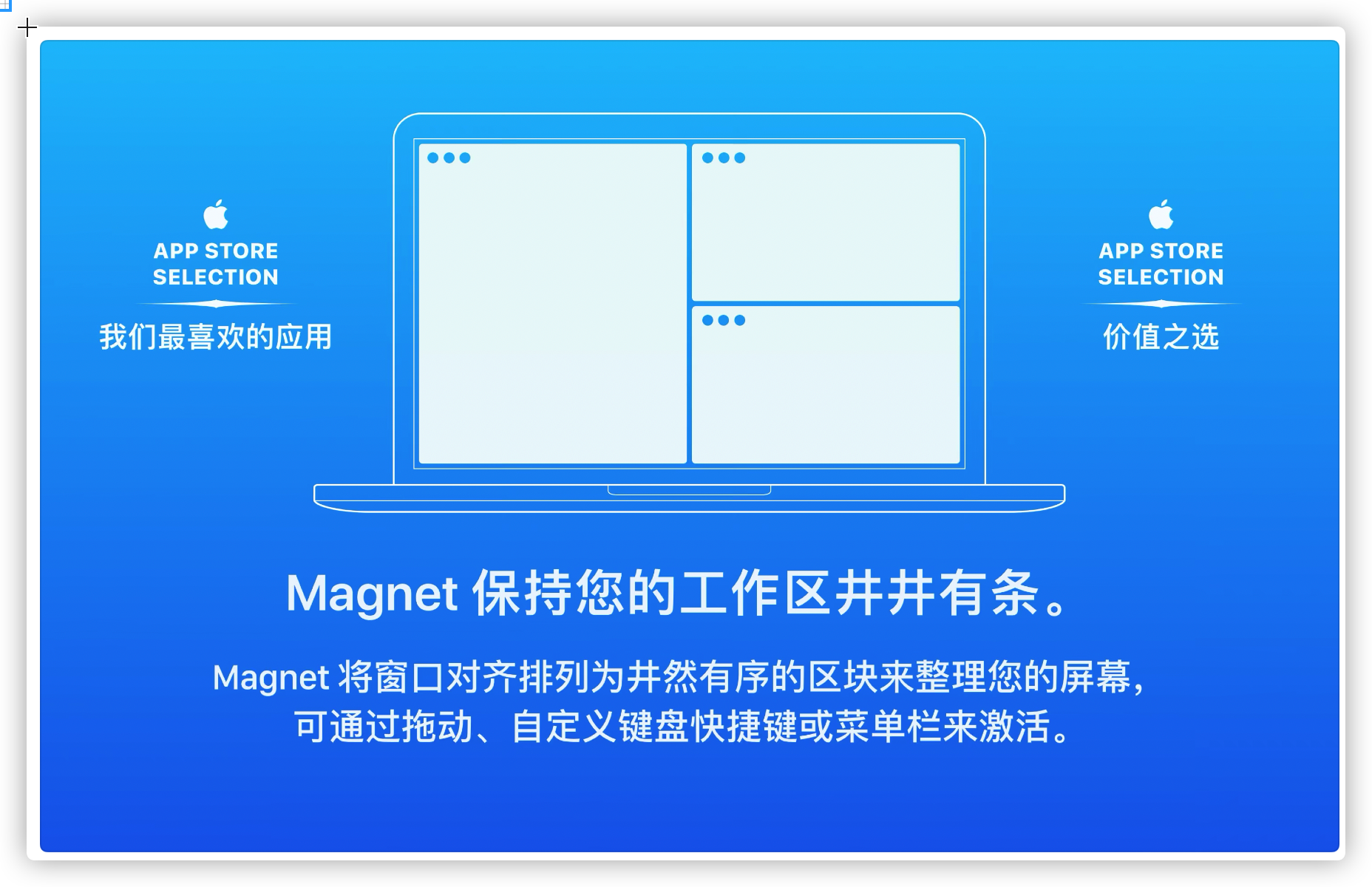 APP STORE SELECTION
我们最喜欢的应用

APP STORE SELECTION
价值之选

Magnet 保持您的工作区井井有条。

Magnet 将窗口对齐排列为井然有序的区块来整理您的屏幕，可通过拖动、自定义键盘快捷键或菜单栏来激活。